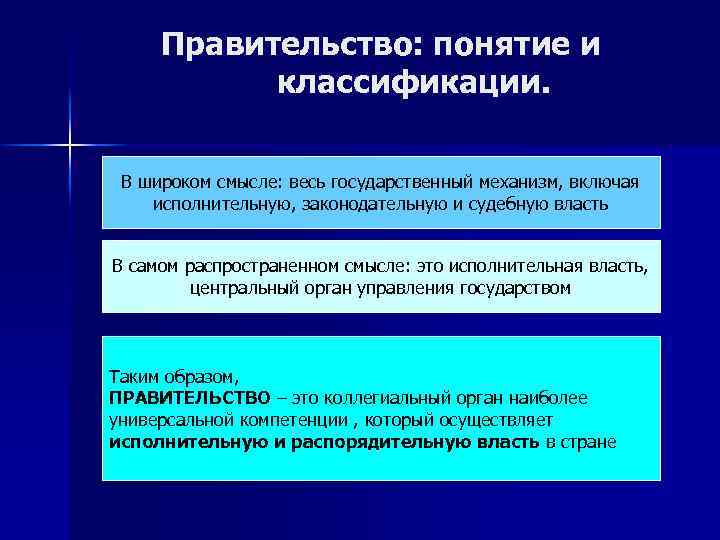 Правительство: понятие и классификации.

В широком смысле: весь государственный механизм, включая исполнительную, законодательную и судебную власть

В самом распространенном смысле: это исполнительная власть, центральный орган управления государством

Таким образом,
ПРАВИТЕЛЬСТВО – это коллегиальный орган наиболее универсальной компетенции , который осуществляет исполнительную и распорядительную власть в стране